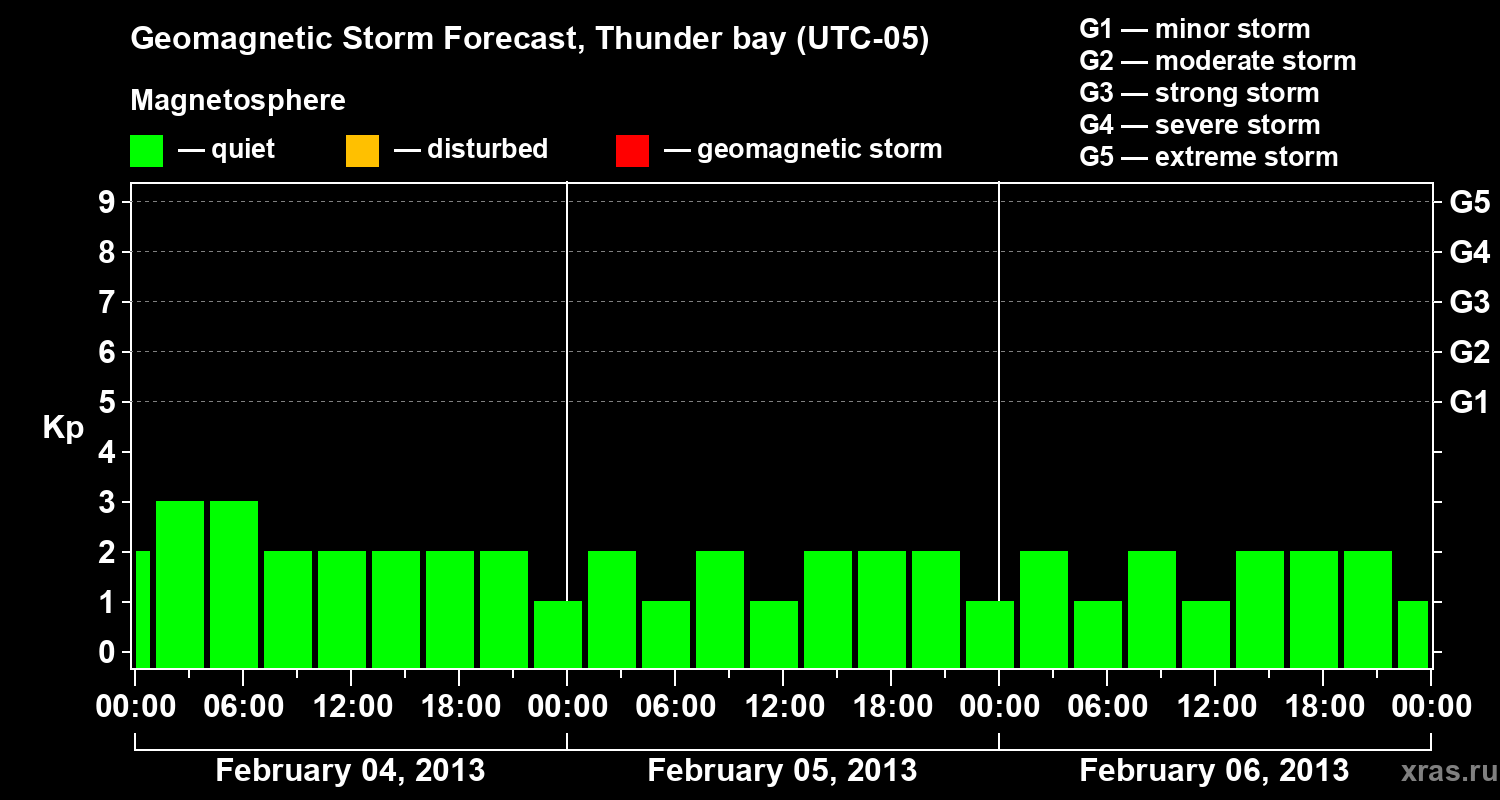 Geomagnetic Storm Forecast, Thunder bay (UTC-05)

Magnetosphere

— quiet — disturbed — geomagnetic storm

G1 — minor storm
G2 — moderate storm
G3 — strong storm
G4 — severe storm
G5 — extreme storm

Kp

9
8
7
6
5
4
3
2
1
0

G5
G4
G3
G2
G1

00:00 06:00 12:00 18:00 00:00 06:00 12:00 18:00 00:00 06:00 12:00 18:00 00:00

February 04, 2013
February 05, 2013
February 06, 2013

xras.ru